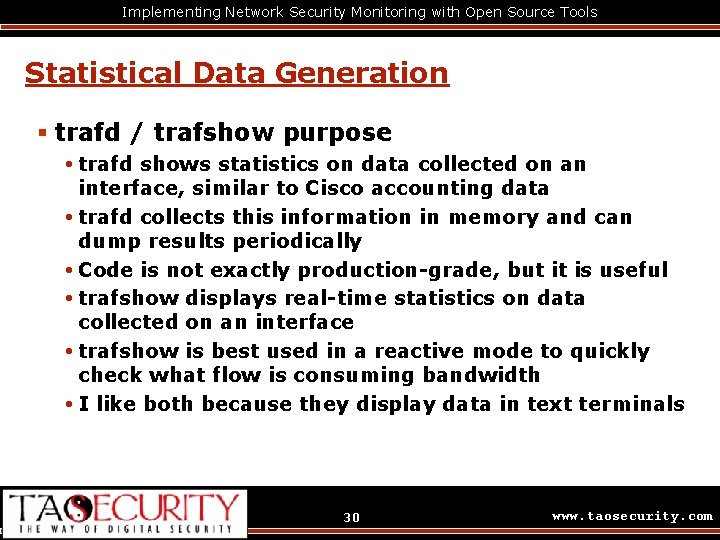 Implementing Network Security Monitoring with Open Source Tools

Statistical Data Generation

▪ trafd / trafshow purpose

• trafd shows statistics on data collected on an interface, similar to Cisco accounting data

• trafd collects this information in memory and can dump results periodically

• Code is not exactly production-grade, but it is useful

• trafshow displays real-time statistics on data collected on an interface

• trafshow is best used in a reactive mode to quickly check what flow is consuming bandwidth

• I like both because they display data in text terminals

TAOSECURITY
THE WAY OF DIGITAL SECURITY

30

www.taosecurity.com